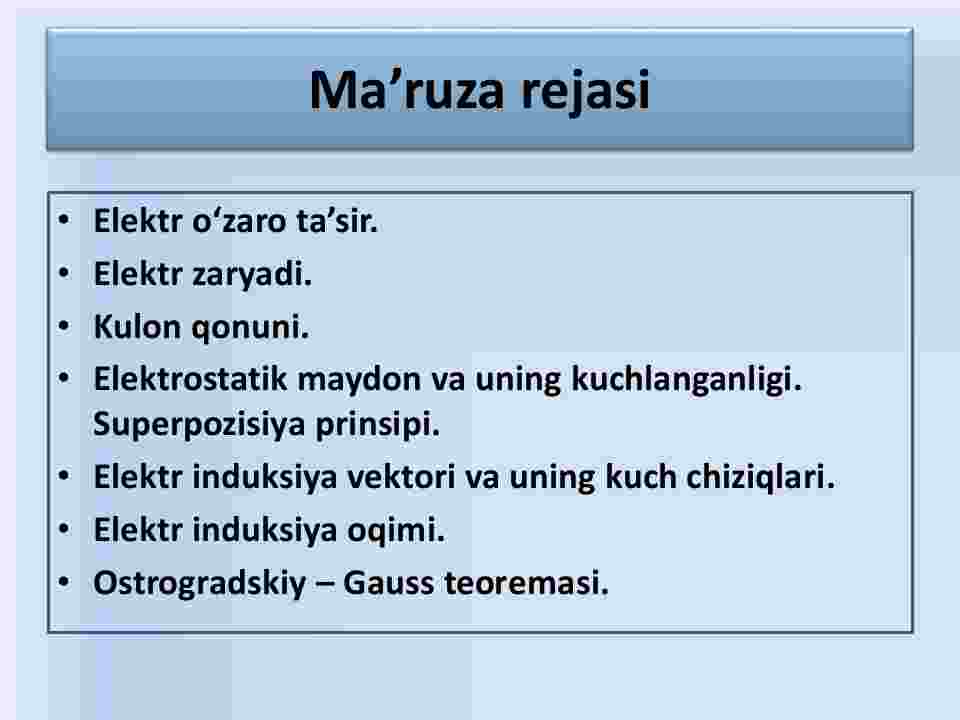 Ma’ruza rejasi

• Elektr o‘zaro ta’sir.
• Elektr zaryadi.
• Kulon qonuni.
• Elektrostatik maydon va uning kuchlanganligi. Superpozisiya prinsipi.
• Elektr induksiya vektori va uning kuch chiziqlari.
• Elektr induksiya oqimi.
• Ostrogradskiy – Gauss teoremasi.